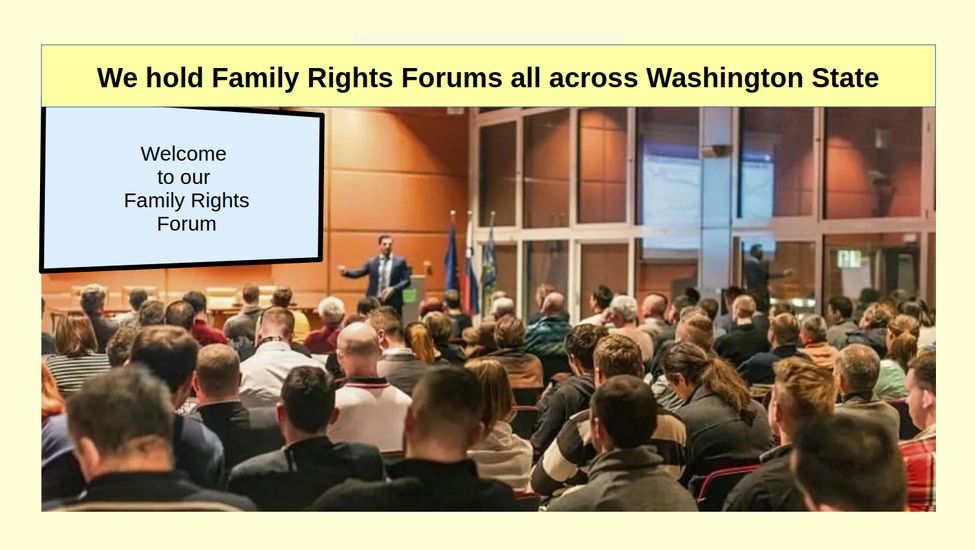 We hold Family Rights Forums all across Washington State

Welcome to our Family Rights Forum